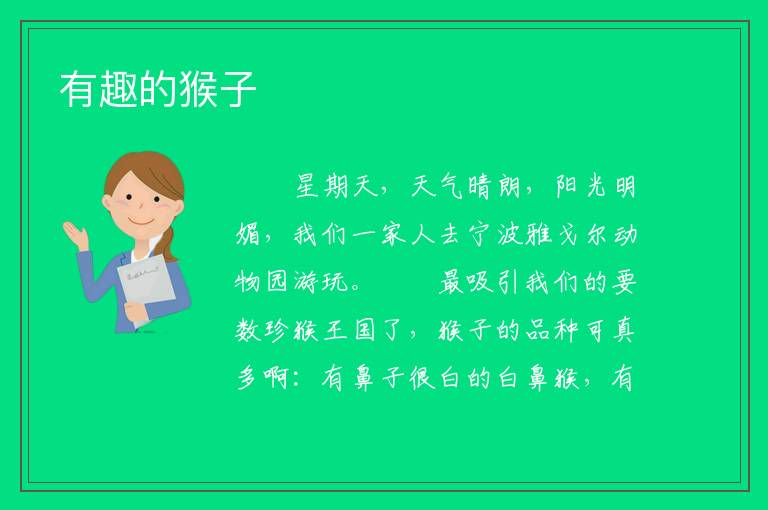 有趣的猴子

星期天，天气晴朗，阳光明媚，我们一家人去宁波雅戈尔动物园游玩。　　最吸引我们的要数珍猴王国了，猴子的品种可真多啊：有鼻子很白的白鼻猴，有